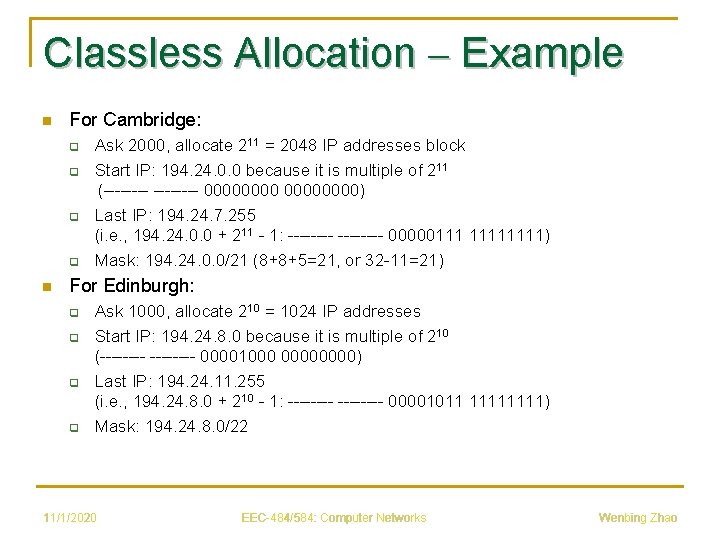 Classless Allocation – Example

For Cambridge:

Ask 2000, allocate $2^{11}$ = 2048 IP addresses block

Start IP: 194.24.0.0 because it is multiple of $2^{11}$ (-------- -------- 00000000 00000000)

Last IP: 194.24.7.255 (i.e., 194.24.0.0 + $2^{11}$ - 1: -------- -------- 00000111 11111111)

Mask: 194.24.0.0/21 (8+8+5=21, or 32-11=21)

For Edinburgh:

Ask 1000, allocate $2^{10}$ = 1024 IP addresses

Start IP: 194.24.8.0 because it is multiple of $2^{10}$ (-------- -------- 00001000 00000000)

Last IP: 194.24.11.255 (i.e., 194.24.8.0 + $2^{10}$ - 1: -------- -------- 00001011 11111111)

Mask: 194.24.8.0/22

11/1/2020

EEC-484/584: Computer Networks

Wenbing Zhao